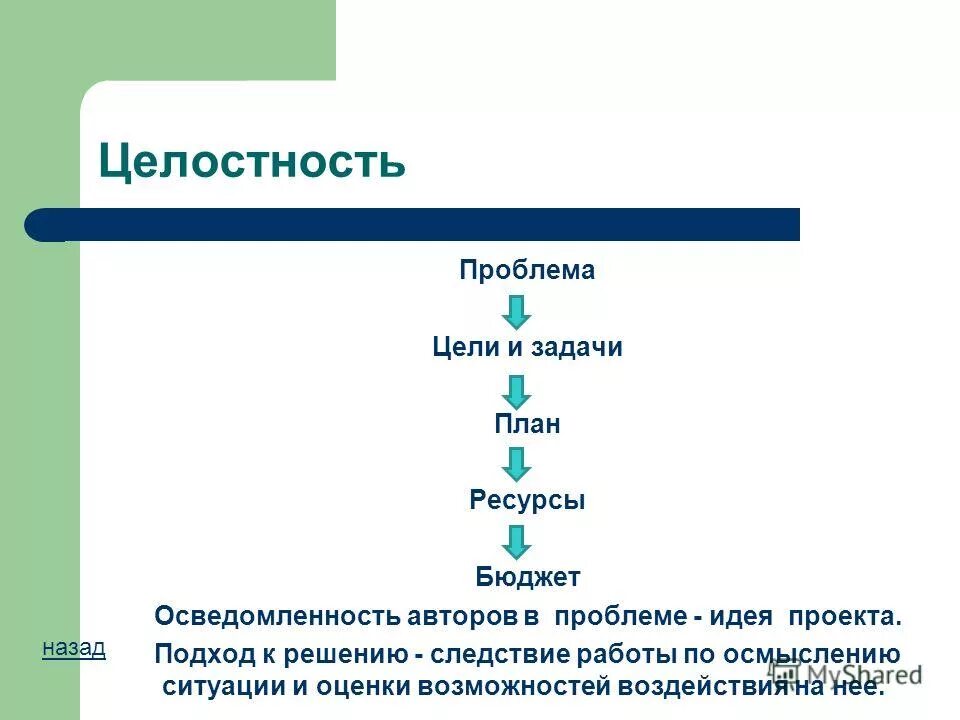 Целостность

Проблема

Цели и задачи

План

Ресурсы

Бюджет

Осведомленность авторов в проблеме - идея проекта.

Подход к решению - следствие работы по осмыслению ситуации и оценки возможностей воздействия на нее.

назад

MyShared